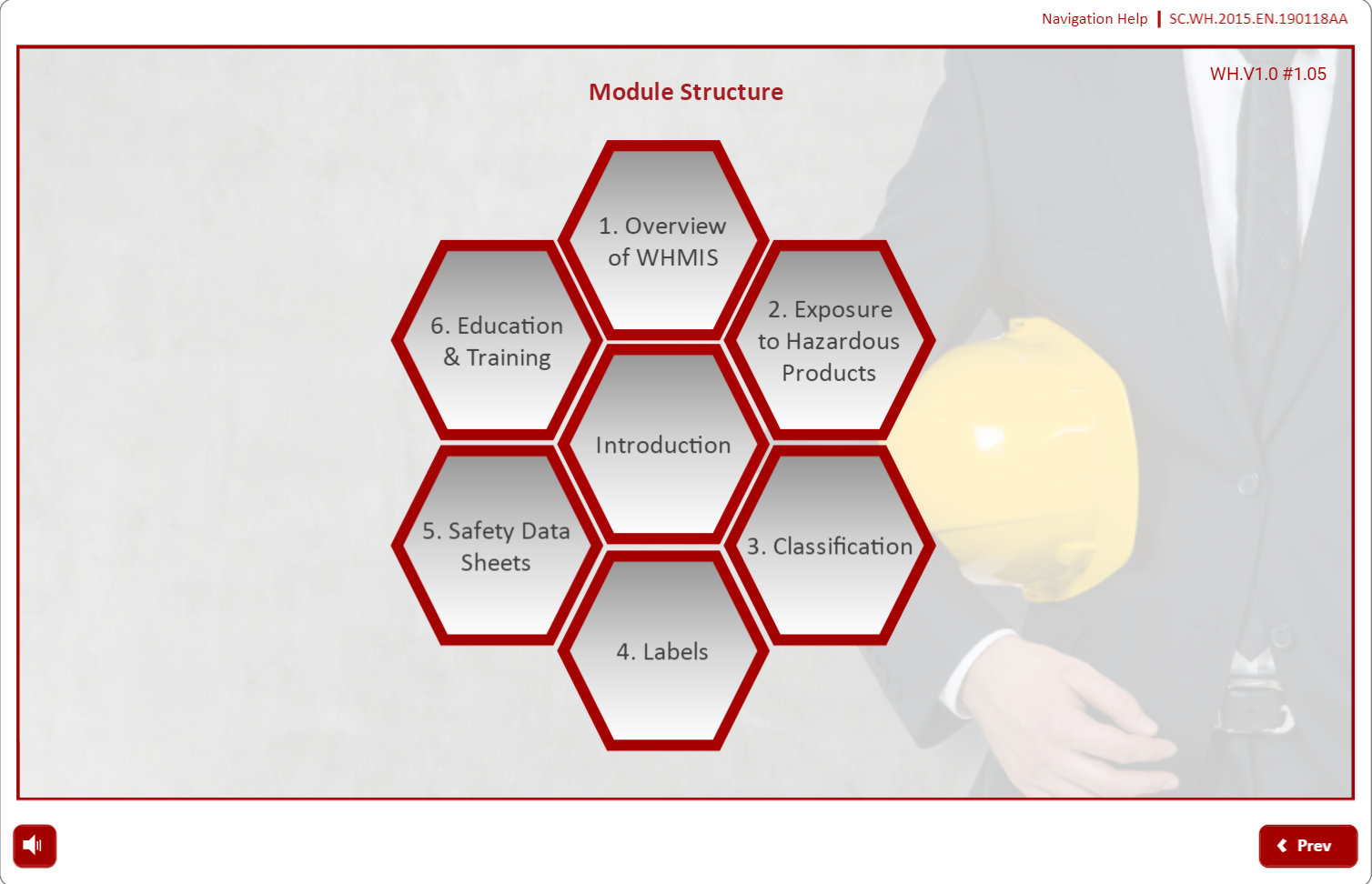 Navigation Help | SC.WH.2015.EN.190118AA

WH.V1.0 #1.05

Module Structure

1. Overview of WHMIS

6. Education & Training

2. Exposure to Hazardous Products

Introduction

5. Safety Data Sheets

3. Classification

4. Labels

Prev